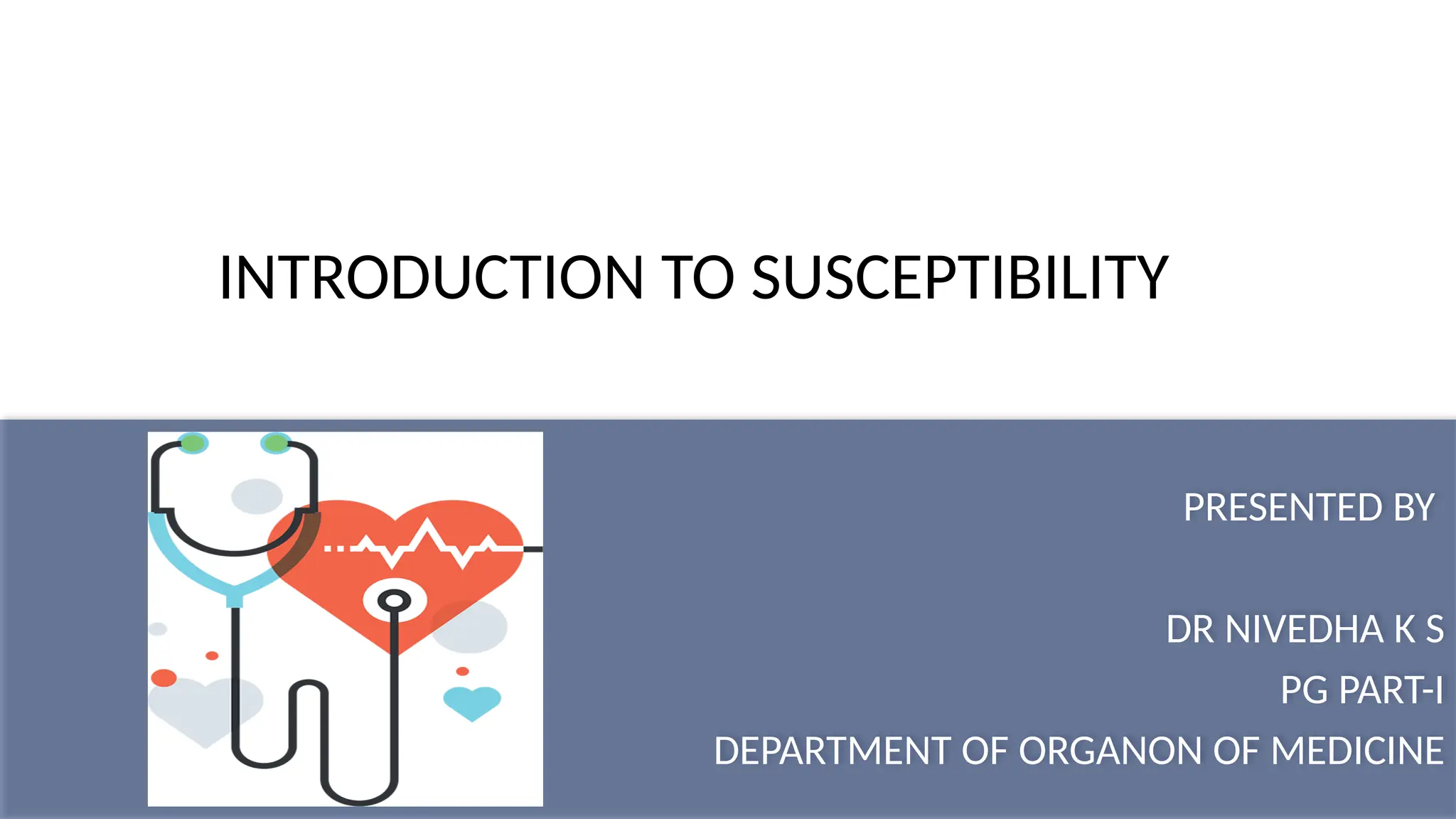 INTRODUCTION TO SUSCEPTIBILITY

PRESENTED BY

DR NIVEDHA K S
PG PART-I
DEPARTMENT OF ORGANON OF MEDICINE